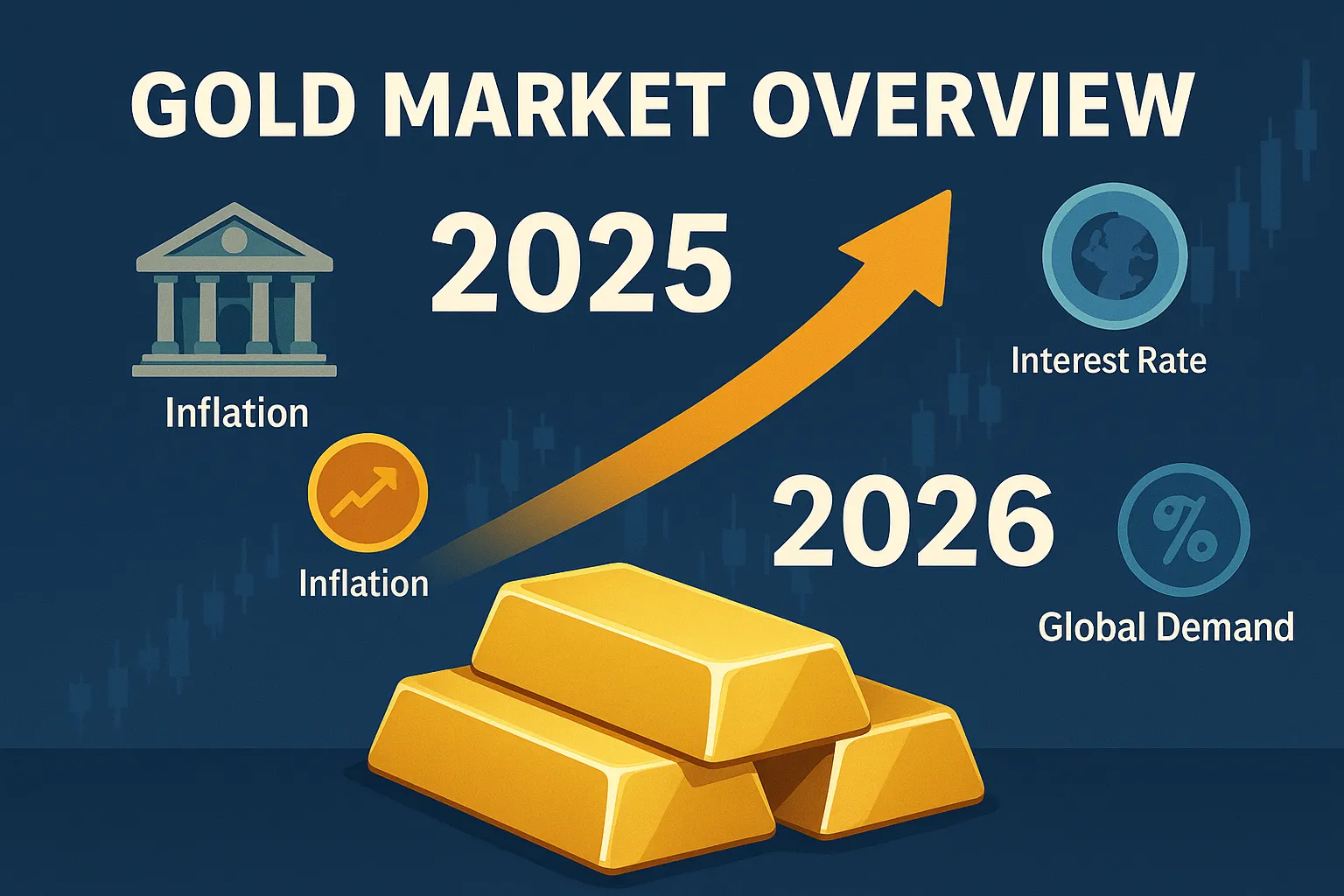 GOLD MARKET OVERVIEW

2025

Inflation

Interest Rate

Inflation

2026

%

Global Demand